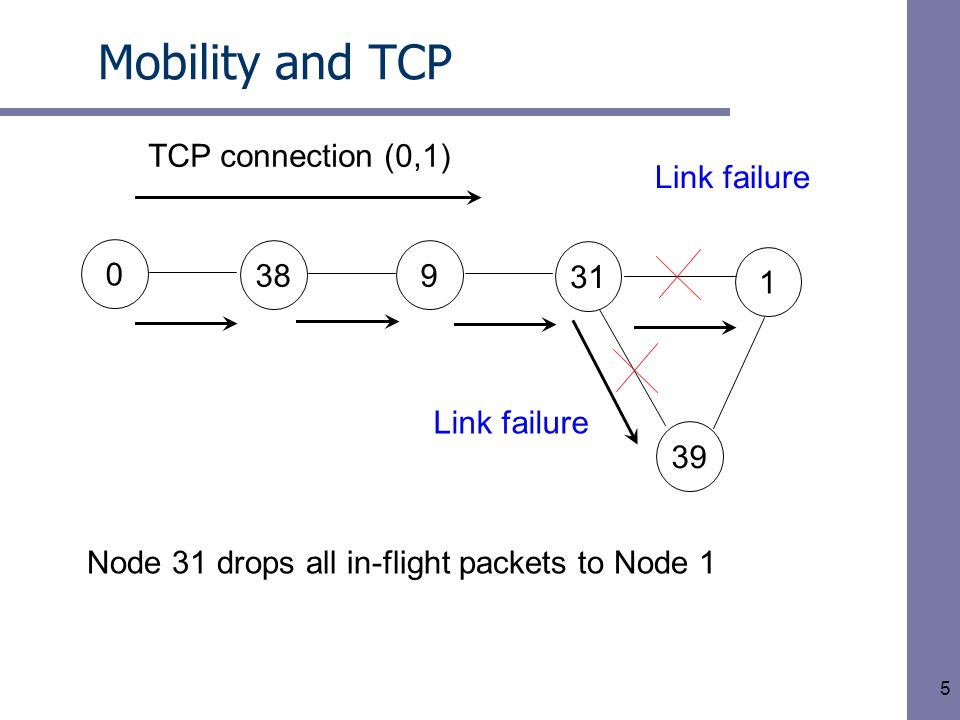 Mobility and TCP

TCP connection (0,1)

Link failure

0

38

9

31

1

Link failure

39

Node 31 drops all in-flight packets to Node 1

5